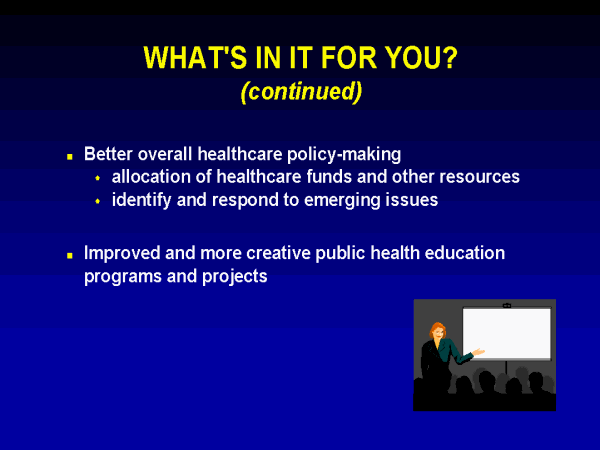 WHAT'S IN IT FOR YOU?
(continued)

- Better overall healthcare policy-making
  - allocation of healthcare funds and other resources
  - identify and respond to emerging issues

- Improved and more creative public health education programs and projects